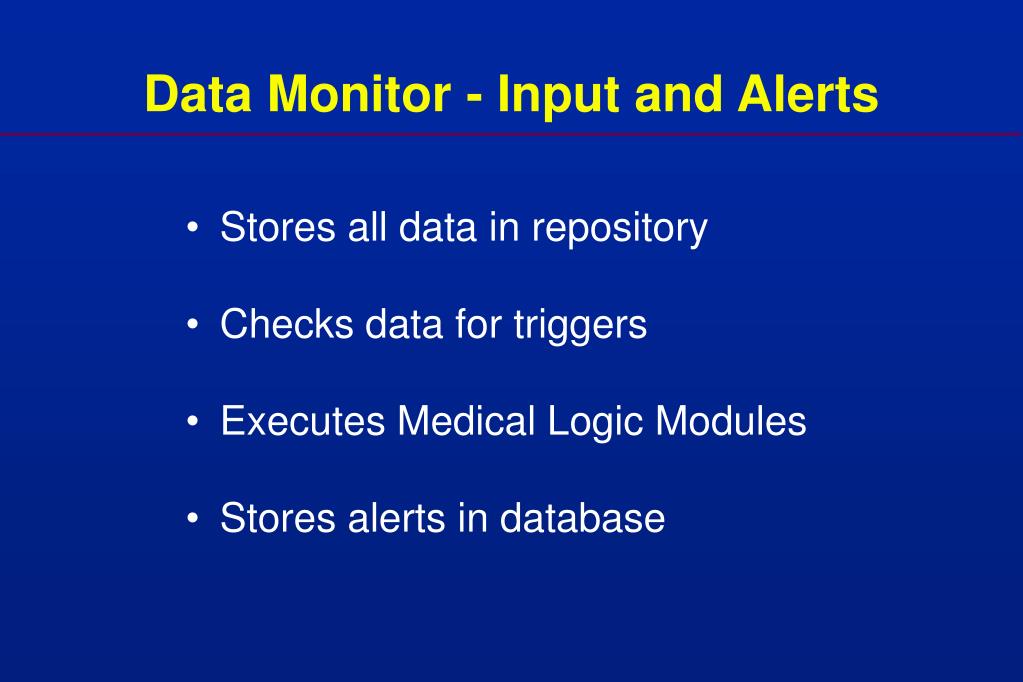 Data Monitor - Input and Alerts

• Stores all data in repository

• Checks data for triggers

• Executes Medical Logic Modules

• Stores alerts in database